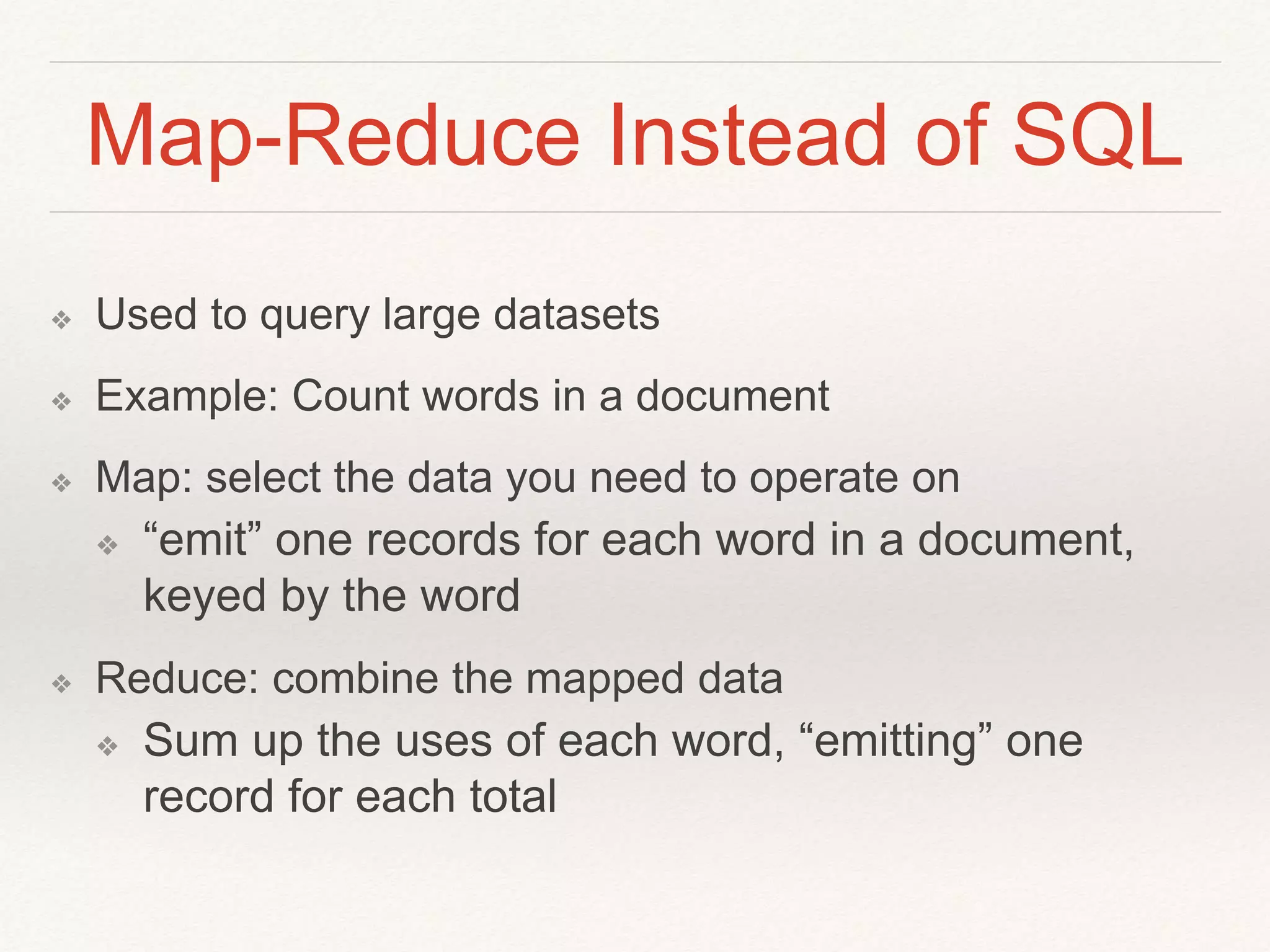 Map-Reduce Instead of SQL

❖ Used to query large datasets

❖ Example: Count words in a document

❖ Map: select the data you need to operate on

❖ “emit” one records for each word in a document, keyed by the word

❖ Reduce: combine the mapped data

❖ Sum up the uses of each word, “emitting” one record for each total